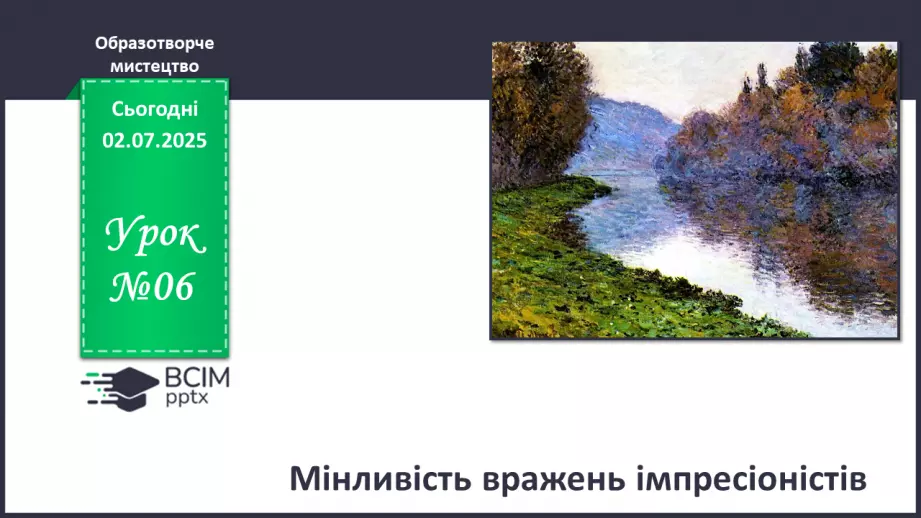 Образотворче мистецтво

Сьогодні
02.07.2025

Урок
№06

ВСІМ
pptx

Мінливість вражень імпресіоністів